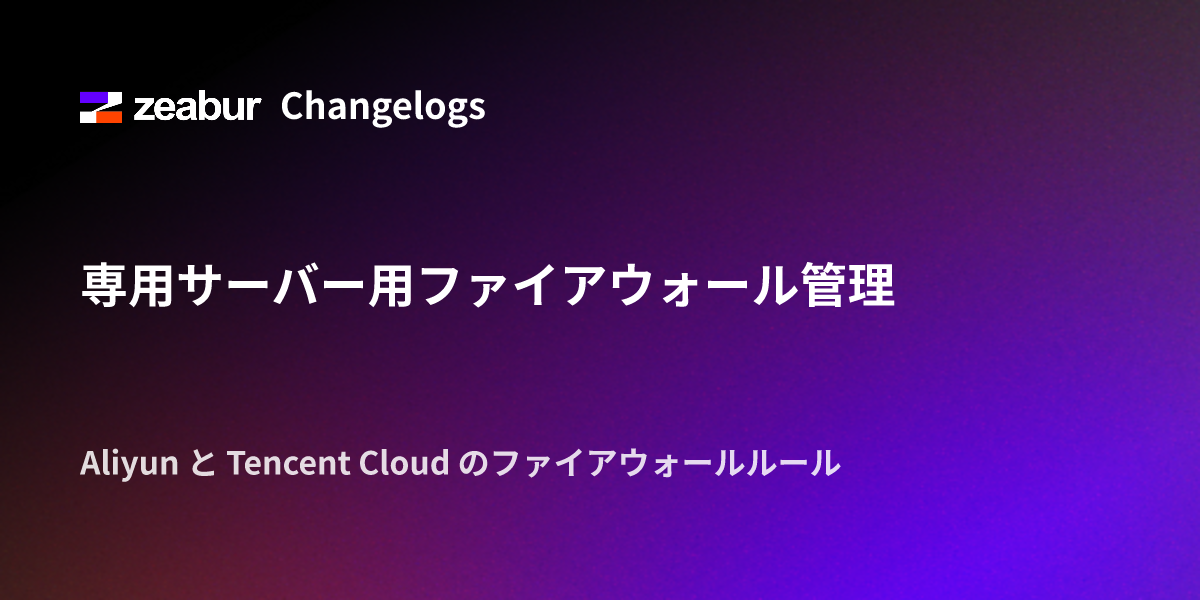 zeabur Changelogs

専用サーバー用ファイアウォール管理

Aliyun と Tencent Cloud のファイアウォールルール